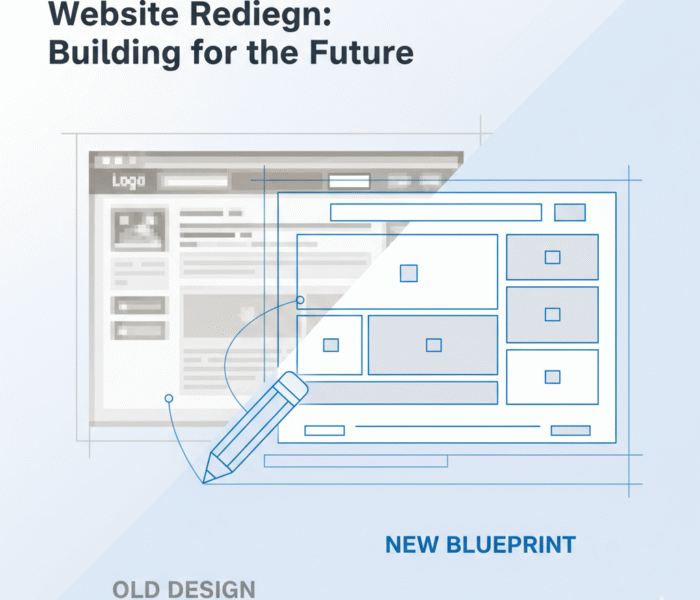 Website Rediegn:
Building for the Future

Logo

NEW BLUEPRINT

OLD DESIGN